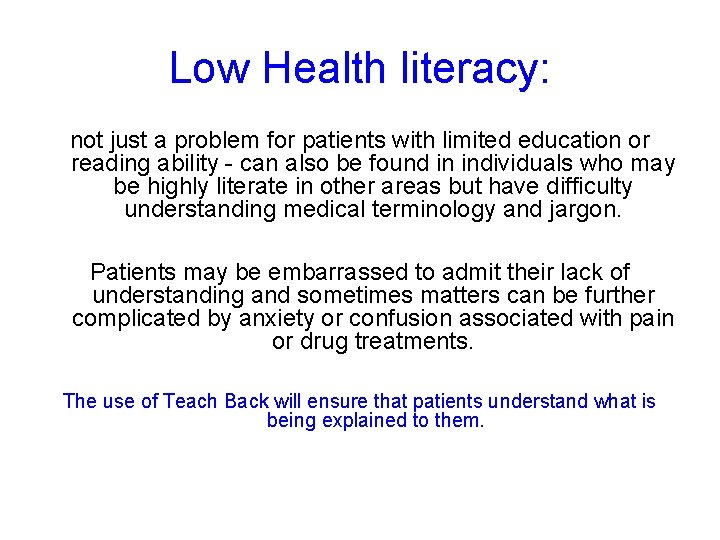 Low Health literacy:

not just a problem for patients with limited education or reading ability - can also be found in individuals who may be highly literate in other areas but have difficulty understanding medical terminology and jargon.

Patients may be embarrassed to admit their lack of understanding and sometimes matters can be further complicated by anxiety or confusion associated with pain or drug treatments.

The use of Teach Back will ensure that patients understand what is being explained to them.